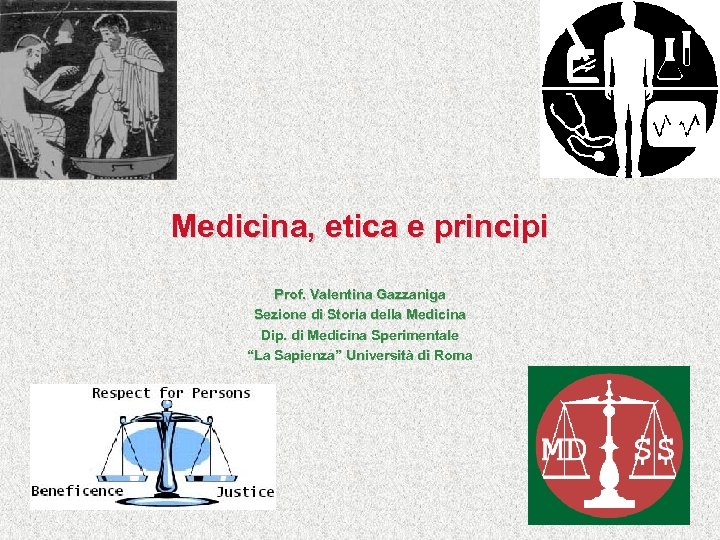 Medicina, etica e principi

Prof. Valentina Gazzaniga
Sezione di Storia della Medicina
Dip. di Medicina Sperimentale
"La Sapienza" Università di Roma

Respect for Persons
Beneficence
Justice

MD
$$